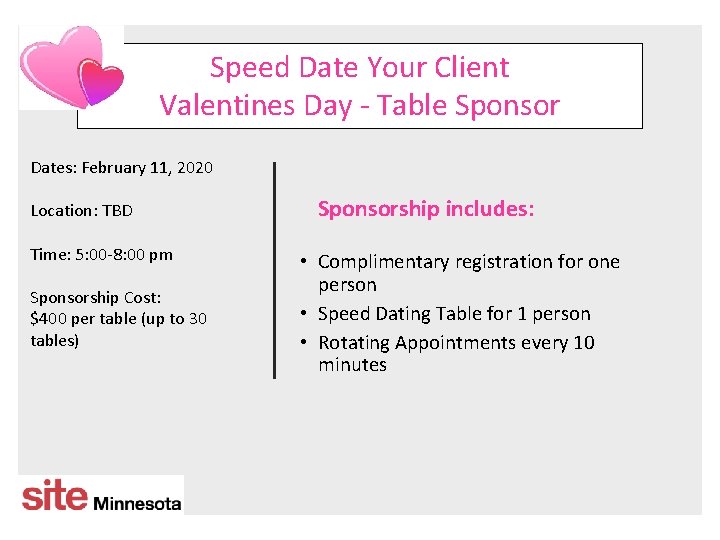 Speed Date Your Client
Valentines Day - Table Sponsor

Dates: February 11, 2020

Location: TBD

Time: 5:00-8:00 pm

Sponsorship Cost:
$400 per table (up to 30 tables)

Sponsorship includes:

• Complimentary registration for one person
• Speed Dating Table for 1 person
• Rotating Appointments every 10 minutes

site Minnesota